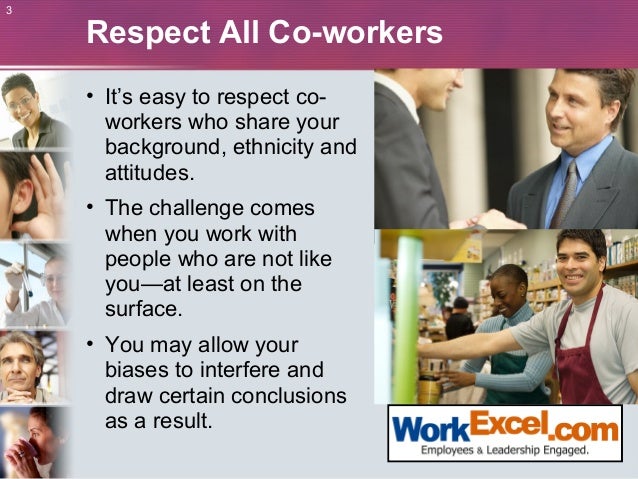 3

Respect All Co-workers

• It's easy to respect co-workers who share your background, ethnicity and attitudes.

• The challenge comes when you work with people who are not like you—at least on the surface.

• You may allow your biases to interfere and draw certain conclusions as a result.

WorkExcel.com
Employees & Leadership Engaged.